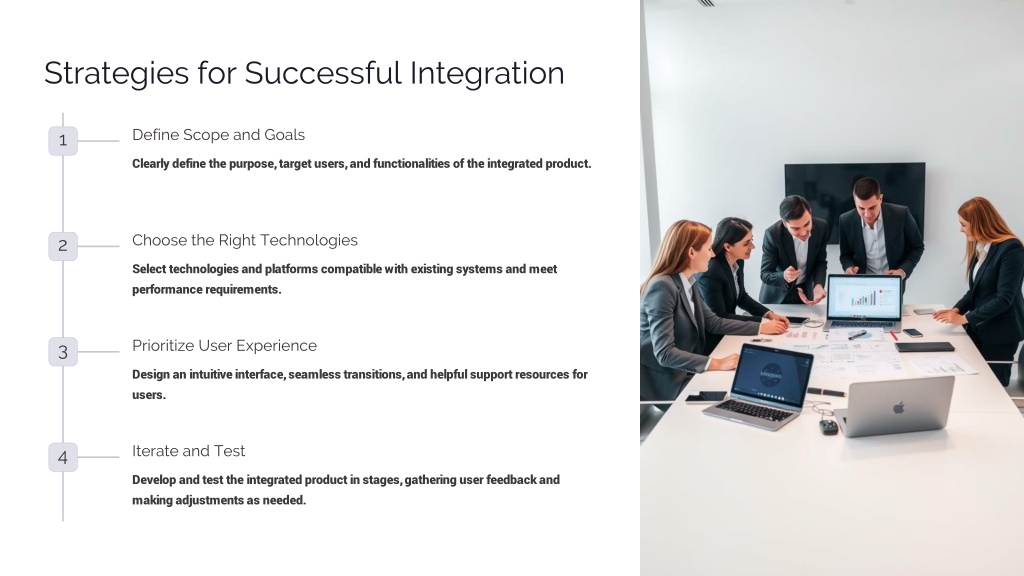 Strategies for Successful Integration

1

Define Scope and Goals

Clearly define the purpose, target users, and functionalities of the integrated product.

2

Choose the Right Technologies

Select technologies and platforms compatible with existing systems and meet performance requirements.

3

Prioritize User Experience

Design an intuitive interface, seamless transitions, and helpful support resources for users.

4

Iterate and Test

Develop and test the integrated product in stages, gathering user feedback and making adjustments as needed.